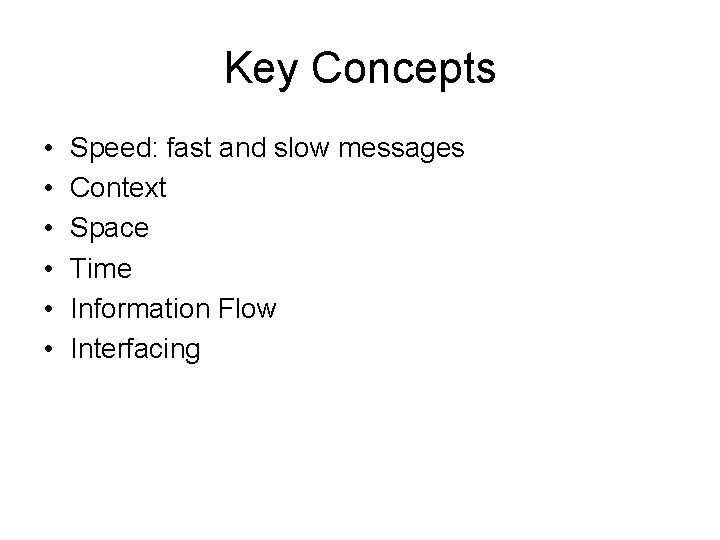 Key Concepts

• Speed: fast and slow messages
• Context
• Space
• Time
• Information Flow
• Interfacing